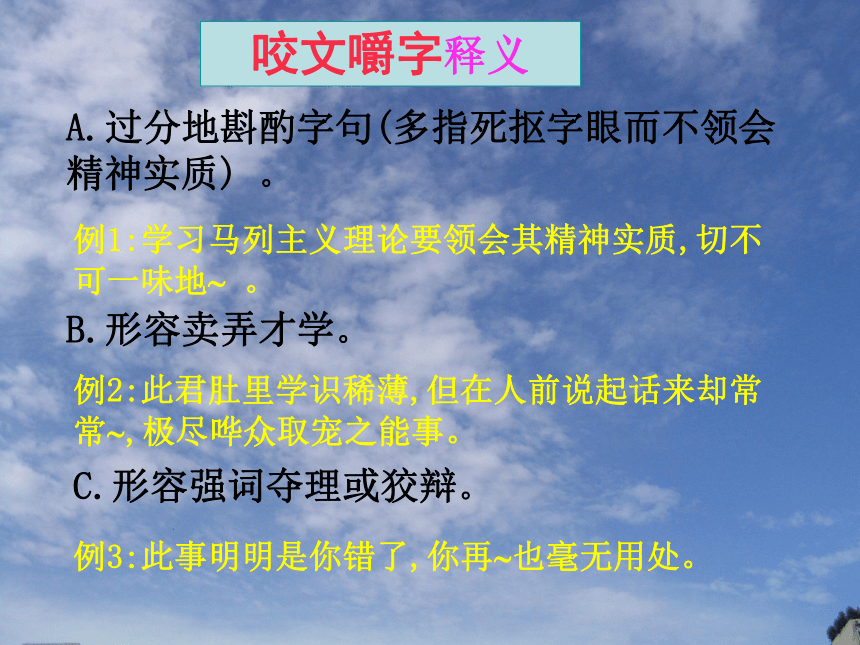 咬文嚼字释义

A.过分地斟酌字句(多指死抠字眼而不领会精神实质）。

例1:学习马列主义理论要领会其精神实质,切不可一味地~ 。

B.形容卖弄才学。

例2:此君肚里学识稀薄,但在人前说起话来却常常~,极尽哗众取宠之能事。

C.形容强词夺理或狡辩。

例3:此事明明是你错了,你再~也毫无用处。